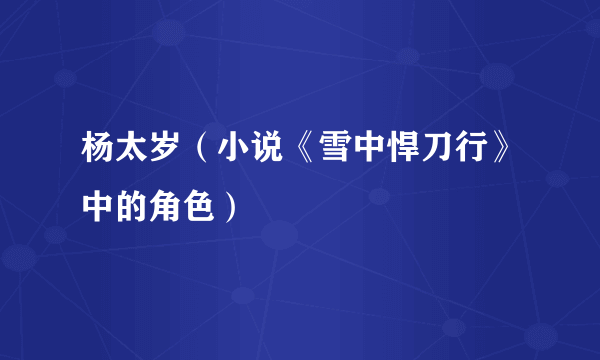 杨太岁（小说《雪中悍刀行》中的角色）